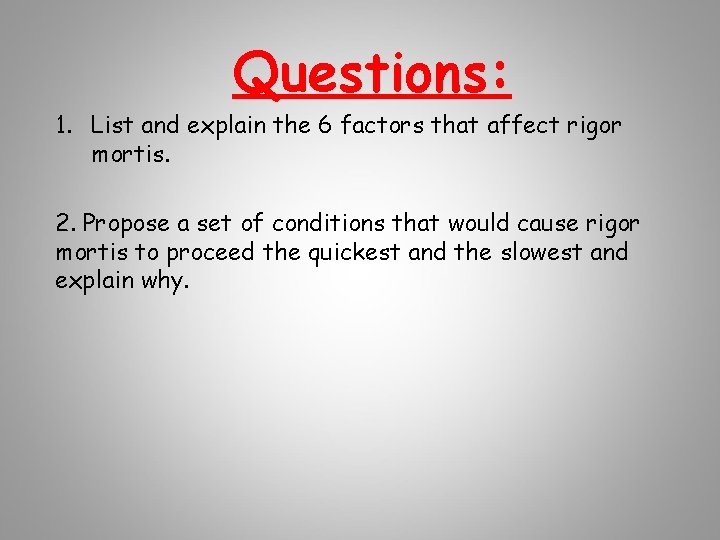 Questions:

1. List and explain the 6 factors that affect rigor mortis.

2. Propose a set of conditions that would cause rigor mortis to proceed the quickest and the slowest and explain why.